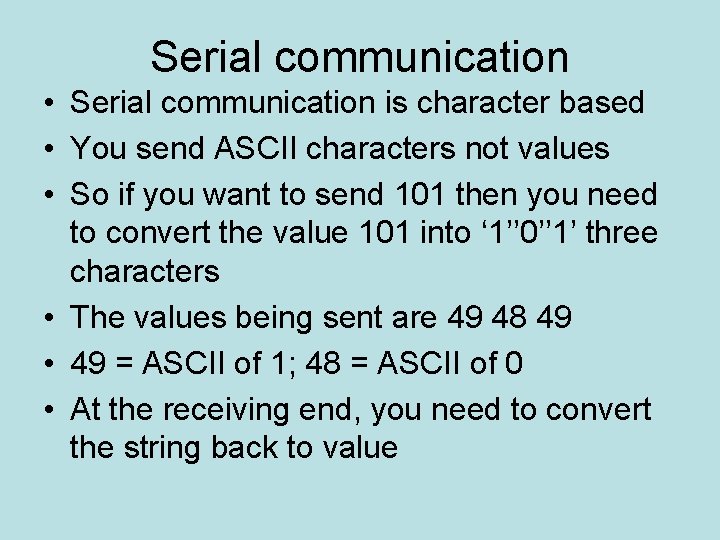 Serial communication

• Serial communication is character based
• You send ASCII characters not values
• So if you want to send 101 then you need to convert the value 101 into ‘1’’0’’1’ three characters
• The values being sent are 49 48 49
• 49 = ASCII of 1; 48 = ASCII of 0
• At the receiving end, you need to convert the string back to value